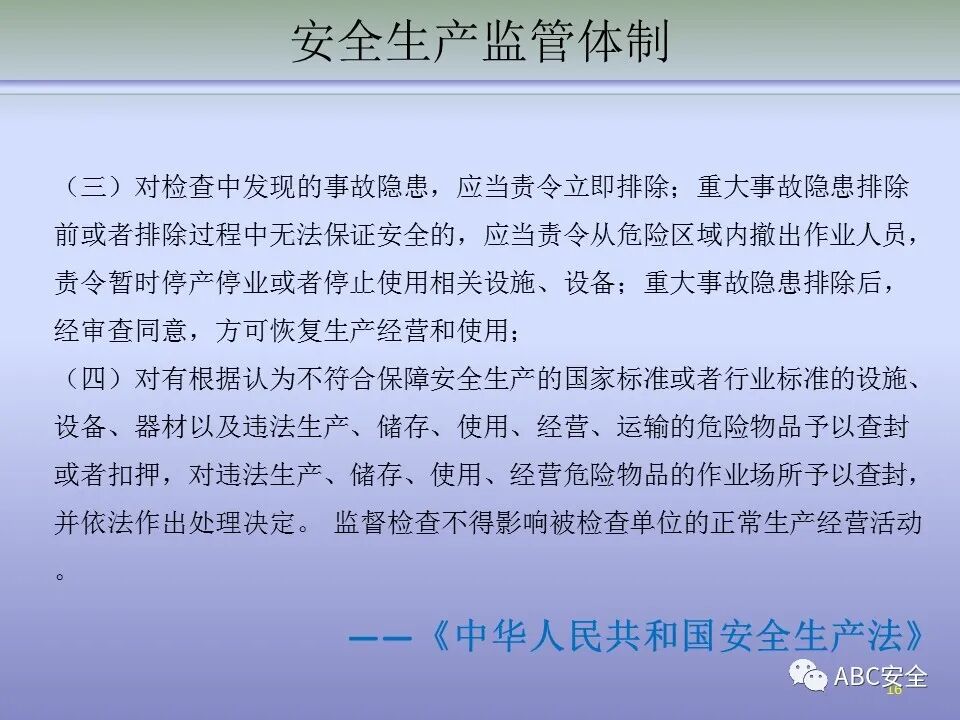 安全生产监管体制

（三）对检查中发现的事故隐患，应当责令立即排除；重大事故隐患排除前或者排除过程中无法保证安全的，应当责令从危险区域内撤出作业人员，责令暂时停产停业或者停止使用相关设施、设备；重大事故隐患排除后，经审查同意，方可恢复生产经营和使用；

（四）对有根据认为不符合保障安全生产的国家标准或者行业标准的设施、设备、器材以及违法生产、储存、使用、经营、运输的危险物品予以查封或者扣押，对违法生产、储存、使用、经营危险物品的作业场所予以查封，并依法作出处理决定。 监督检查不得影响被检查单位的正常生产经营活动。

——《中华人民共和国安全生产法》

ABC安全

16